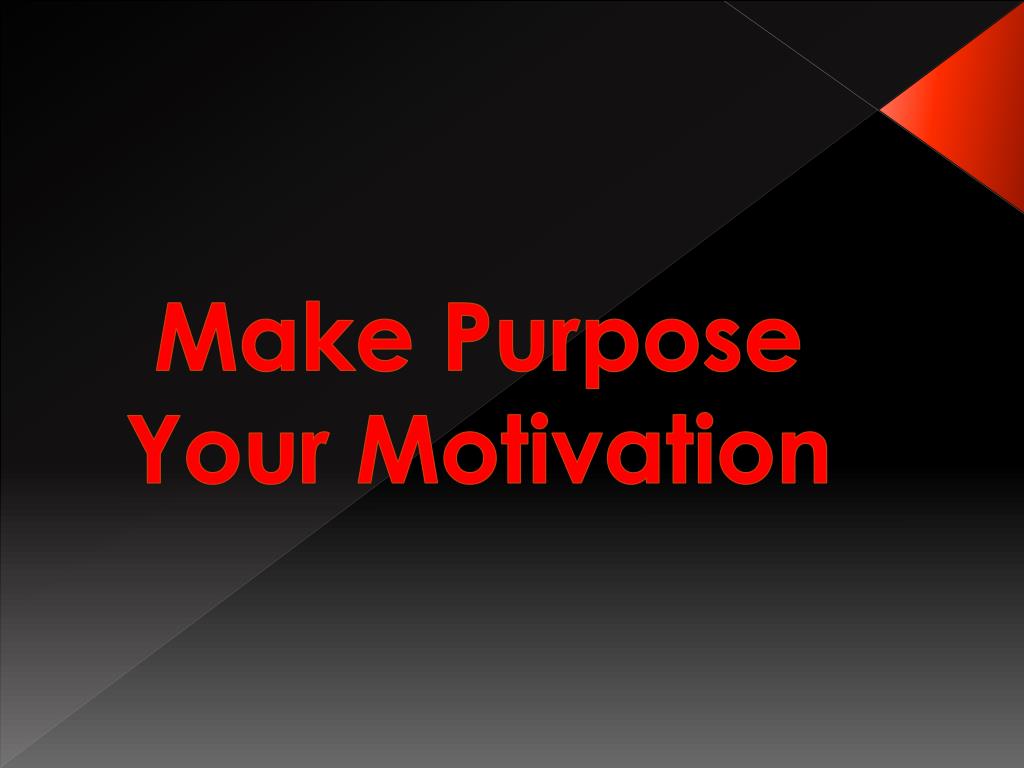 Make Purpose Your Motivation